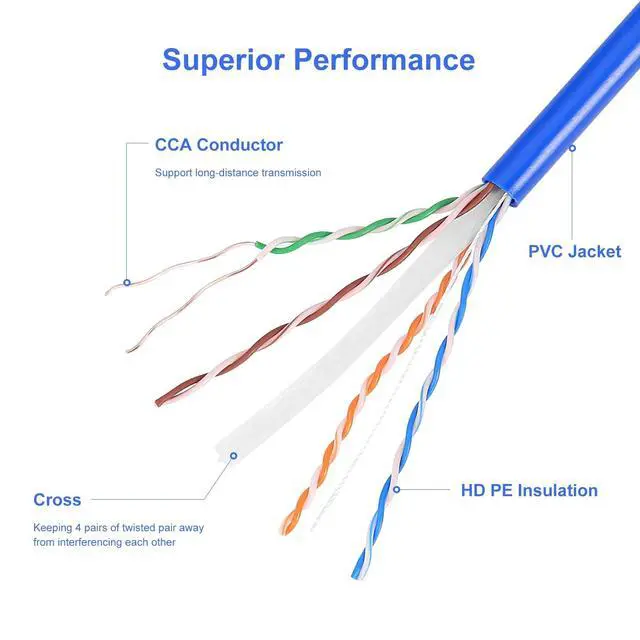 Superior Performance

CCA Conductor

Support long-distance transmission

PVC Jacket

Cross

Keeping 4 pairs of twisted pair away from interferencing each other

HD PE Insulation